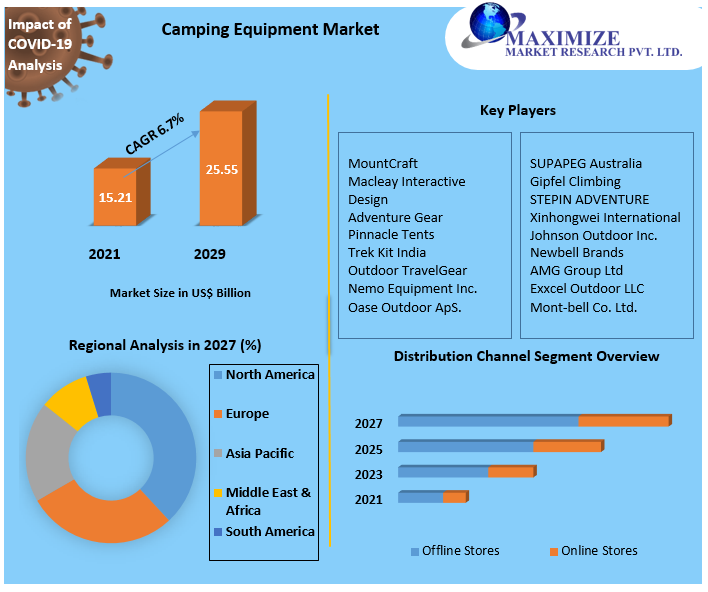 Impact of COVID-19 Analysis

Camping Equipment Market

MAXIMIZE
MARKET RESEARCH PVT. LTD.

CAGR 6.7%

15.21

25.55

2021

2029

Market Size in US$ Billion

Key Players

MountCraft
Macleay Interactive Design
Adventure Gear
Pinnacle Tents
Trek Kit India
Outdoor TravelGear
Nemo Equipment Inc.
Oase Outdoor ApS.

SUPAPEG Australia
Gipfel Climbing
STEPIN ADVENTURE
Xinhongwei International
Johnson Outdoor Inc.
Newbell Brands
AMG Group Ltd
Exxcel Outdoor LLC
Mont-bell Co. Ltd.

Regional Analysis in 2027 (%)

North America
Europe
Asia Pacific
Middle East & Africa
South America

Distribution Channel Segment Overview

2027
2025
2023
2021

Offline Stores
Online Stores